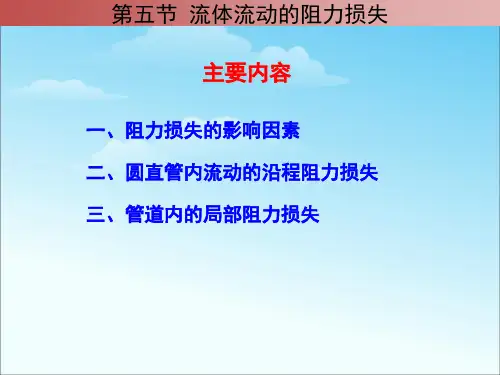 第五节 流体流动的阻力损失

主要内容

一、阻力损失的影响因素

二、圆直管内流动的沿程阻力损失

三、管道内的局部阻力损失